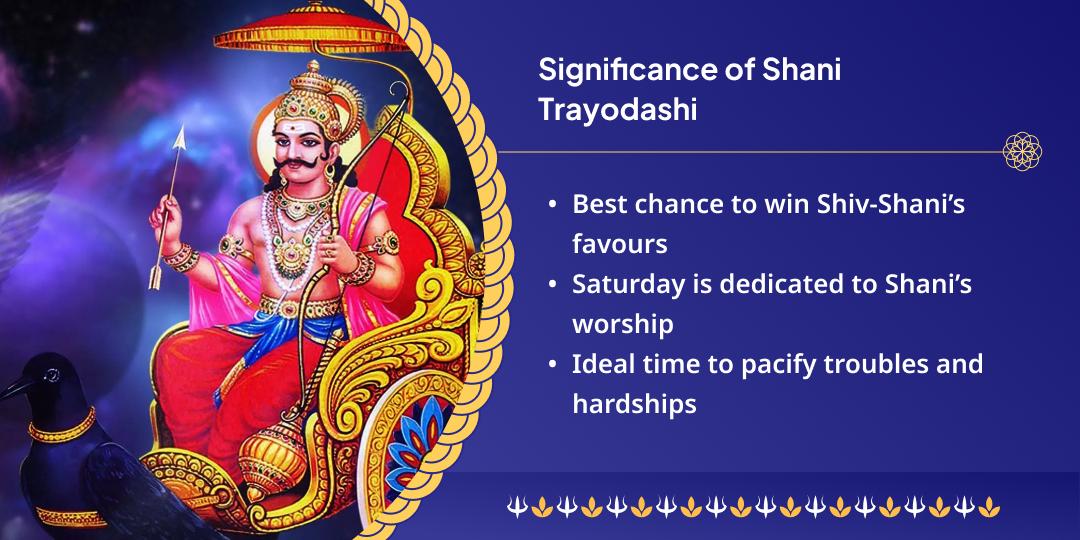 Significance of Shani Trayodashi

• Best chance to win Shiv-Shani's favours
• Saturday is dedicated to Shani's worship
• Ideal time to pacify troubles and hardships